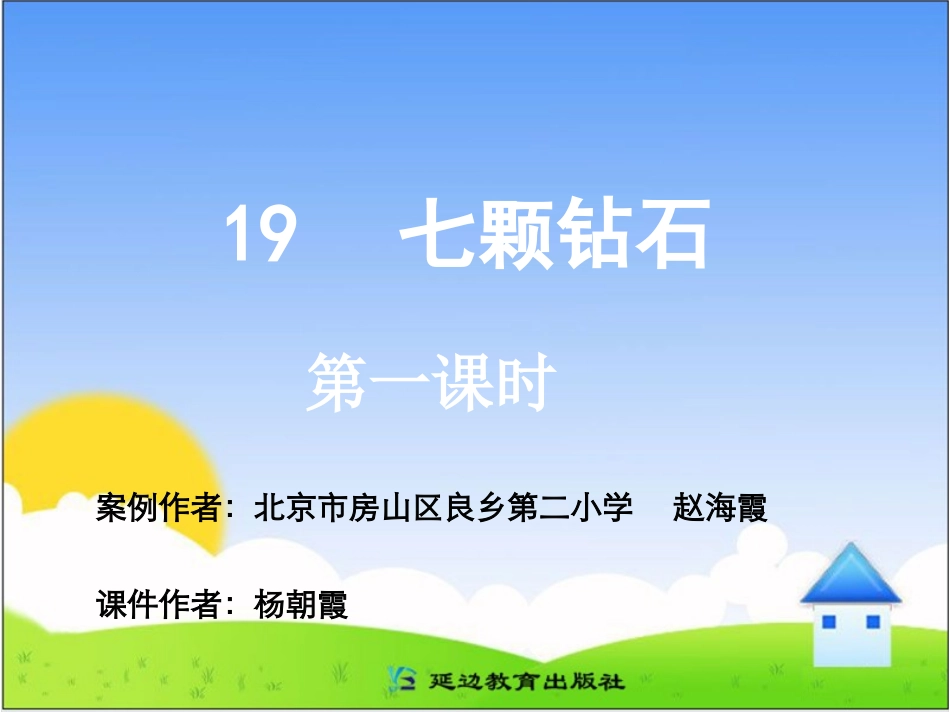 19　七颗钻石

第一课时

案例作者：北京市房山区良乡第二小学　赵海霞

课件作者：杨朝霞

延边教育出版社